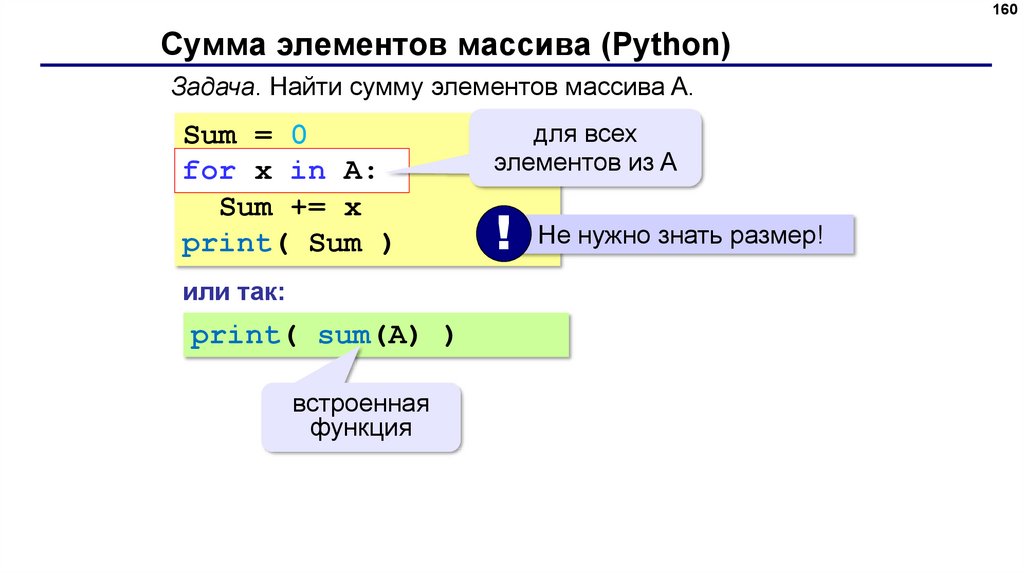 160

Сумма элементов массива (Python)

Задача. Найти сумму элементов массива A.

Sum = 0
for x in A:
  Sum += x
print( Sum )

для всех элементов из A

!

Не нужно знать размер!

или так:

print( sum(A) )

встроенная функция